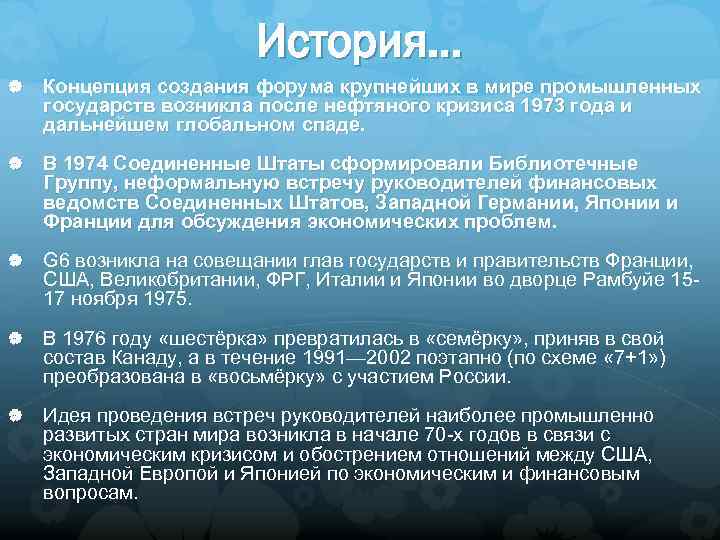 История…

Концепция создания форума крупнейших в мире промышленных государств возникла после нефтяного кризиса 1973 года и дальнейшем глобальном спаде.

В 1974 Соединенные Штаты сформировали Библиотечные Группу, неформальную встречу руководителей финансовых ведомств Соединенных Штатов, Западной Германии, Японии и Франции для обсуждения экономических проблем.

G6 возникла на совещании глав государств и правительств Франции, США, Великобритании, ФРГ, Италии и Японии во дворце Рамбуйе 15-17 ноября 1975.

В 1976 году «шестёрка» превратилась в «семёрку», приняв в свой состав Канаду, а в течение 1991—2002 поэтапно (по схеме «7+1») преобразована в «восьмёрку» с участием России.

Идея проведения встреч руководителей наиболее промышленно развитых стран мира возникла в начале 70-х годов в связи с экономическим кризисом и обострением отношений между США, Западной Европой и Японией по экономическим и финансовым вопросам.